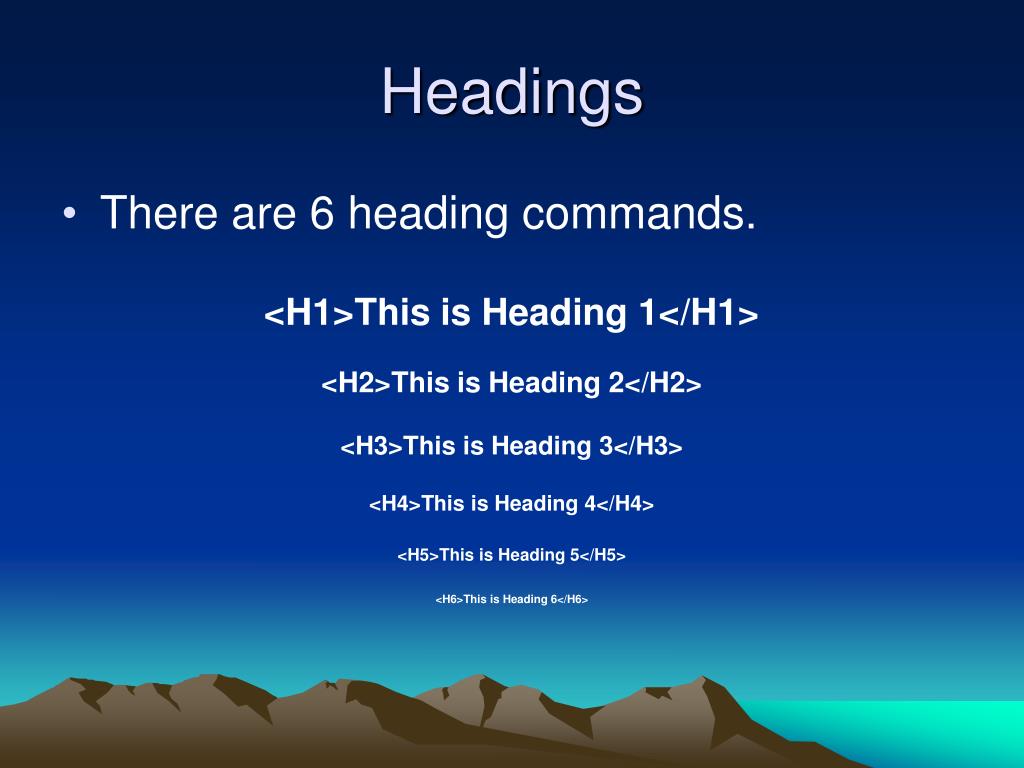 Headings

• There are 6 heading commands.

<H1>This is Heading 1</H1>

<H2>This is Heading 2</H2>

<H3>This is Heading 3</H3>

<H4>This is Heading 4</H4>

<H5>This is Heading 5</H5>

<H6>This is Heading 6</H6>